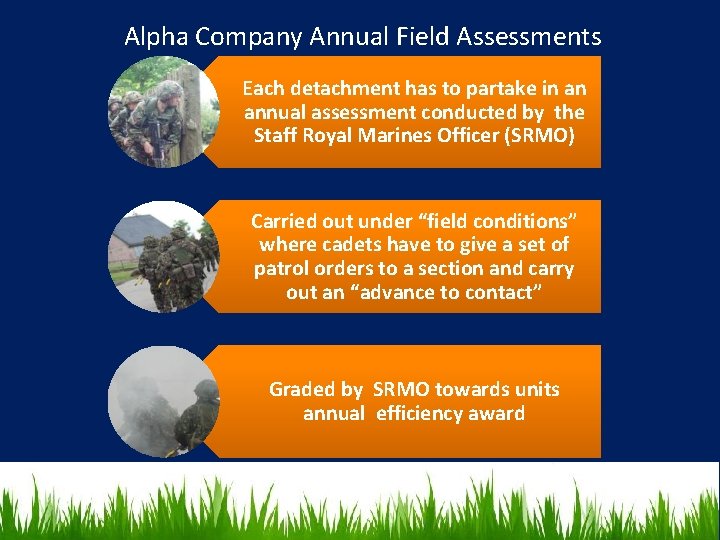 Alpha Company Annual Field Assessments

Each detachment has to partake in an annual assessment conducted by the Staff Royal Marines Officer (SRMO)

Carried out under “field conditions” where cadets have to give a set of patrol orders to a section and carry out an “advance to contact”

Graded by SRMO towards units annual efficiency award